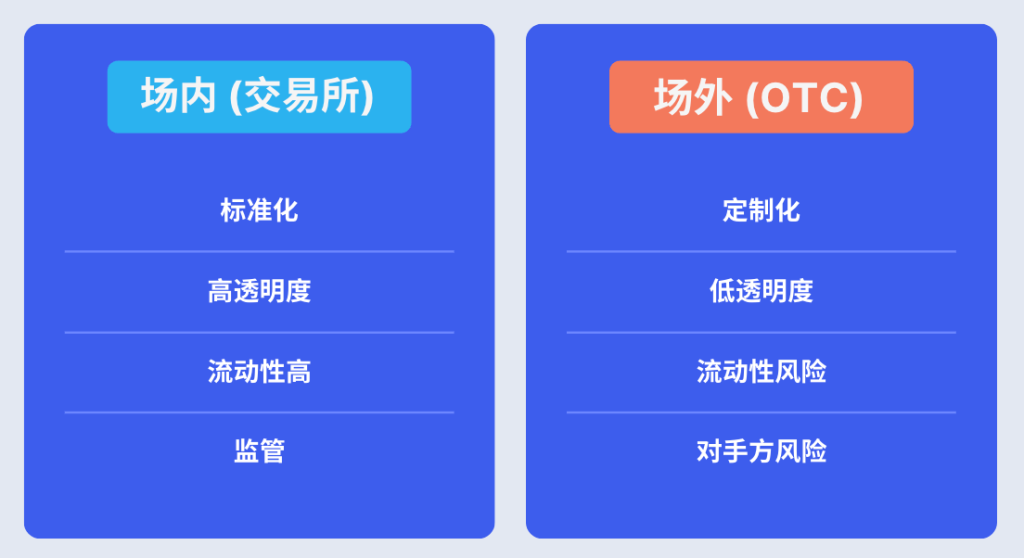 场内 (交易所)

标准化

高透明度

流动性高

监管

场外 (OTC)

定制化

低透明度

流动性风险

对手方风险